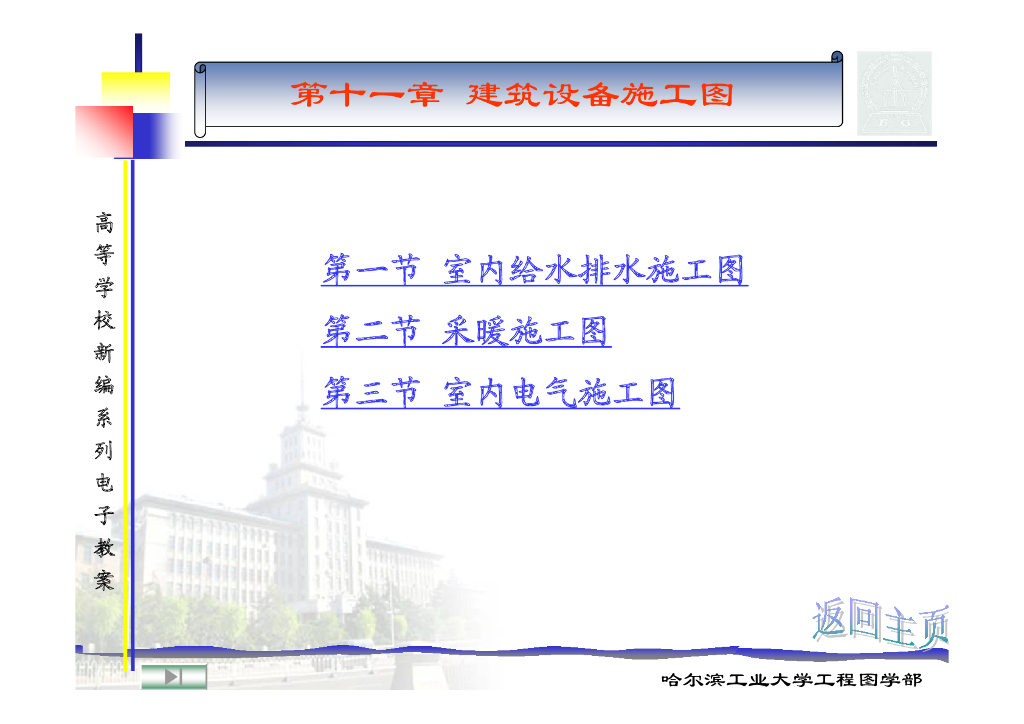 第十一章 建筑设备施工图

高等学校新编系列电子教案

第一节 室内给水排水施工图

第二节 采暖施工图

第三节 室内电气施工图

返回主页

哈尔滨工业大学工程图学部